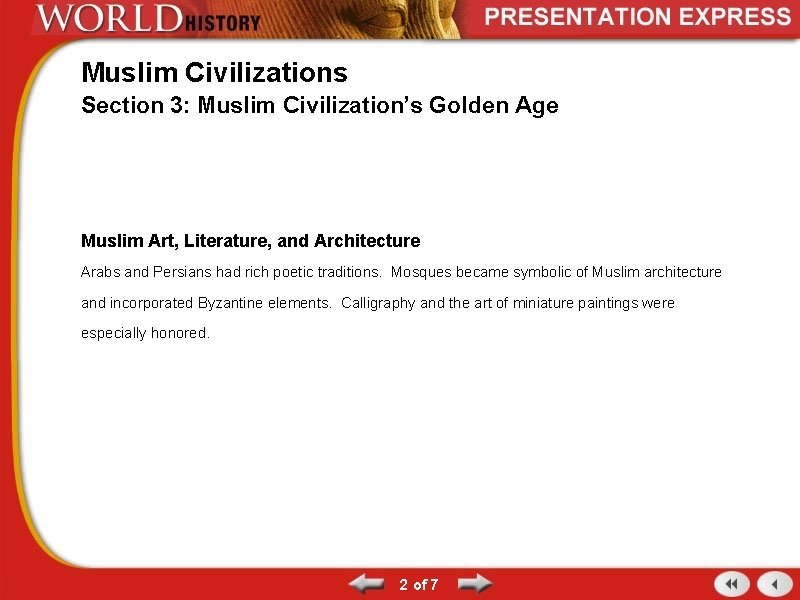 WORLD HISTORY

PRESENTATION EXPRESS

Muslim Civilizations
Section 3: Muslim Civilization's Golden Age

Muslim Art, Literature, and Architecture
Arabs and Persians had rich poetic traditions. Mosques became symbolic of Muslim architecture and incorporated Byzantine elements. Calligraphy and the art of miniature paintings were especially honored.

2 of 7